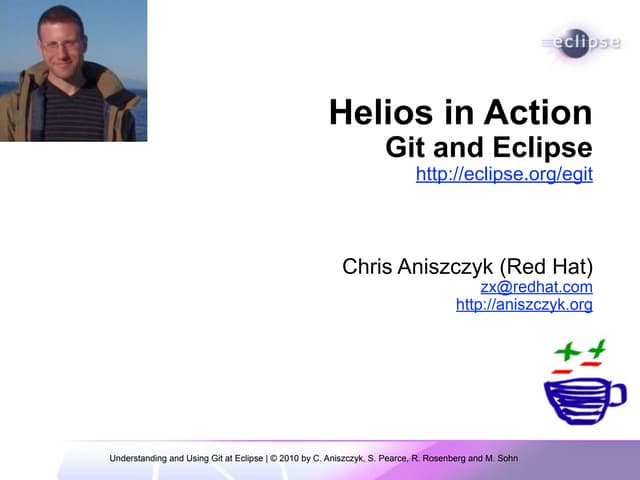 eclipse

Helios in Action
Git and Eclipse
http://eclipse.org/egit

Chris Aniszczyk (Red Hat)
zx@redhat.com
http://aniszczyk.org

Understanding and Using Git at Eclipse | © 2010 by C. Aniszczyk, S. Pearce, R. Rosenberg and M. Sohn